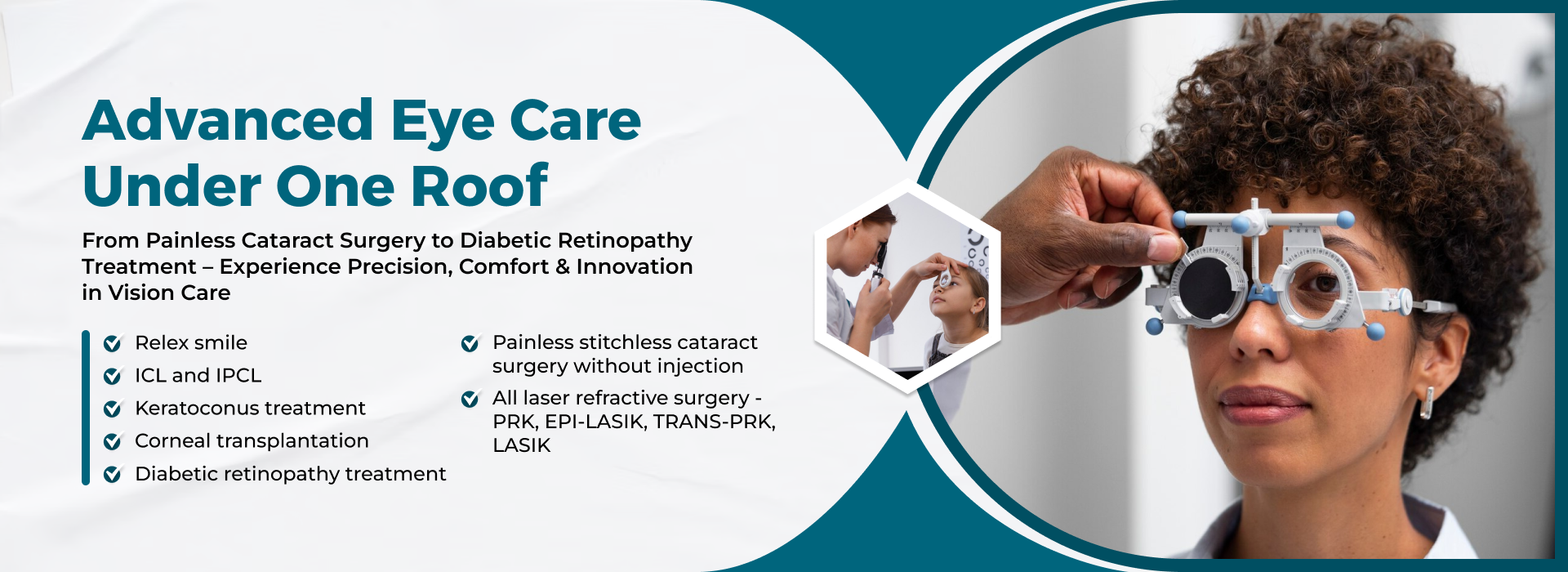 Advanced Eye Care Under One Roof

From Painless Cataract Surgery to Diabetic Retinopathy Treatment – Experience Precision, Comfort & Innovation in Vision Care

Relex smile
ICL and IPCL
Keratoconus treatment
Corneal transplantation
Diabetic retinopathy treatment

Painless stitchless cataract surgery without injection
All laser refractive surgery - PRK, EPI-LASIK, TRANS-PRK, LASIK